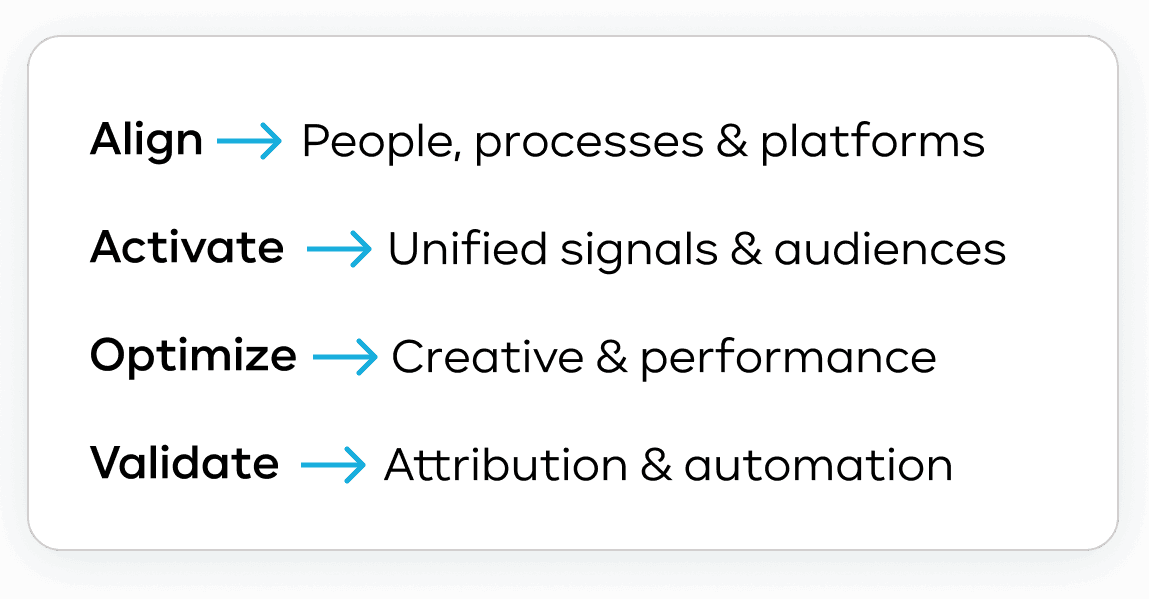 Align → People, processes & platforms

Activate → Unified signals & audiences

Optimize → Creative & performance

Validate → Attribution & automation